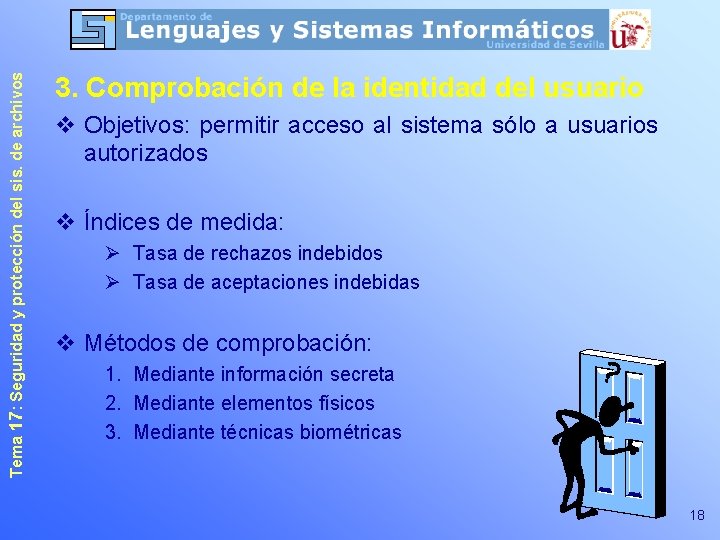 Departamento de
Lenguajes y Sistemas Informáticos
Universidad de Sevilla

Tema 17: Seguridad y protección del sis. de archivos

3. Comprobación de la identidad del usuario

❖ Objetivos: permitir acceso al sistema sólo a usuarios autorizados

❖ Índices de medida:
➢ Tasa de rechazos indebidos
➢ Tasa de aceptaciones indebidas

❖ Métodos de comprobación:
1. Mediante información secreta
2. Mediante elementos físicos
3. Mediante técnicas biométricas

?

18